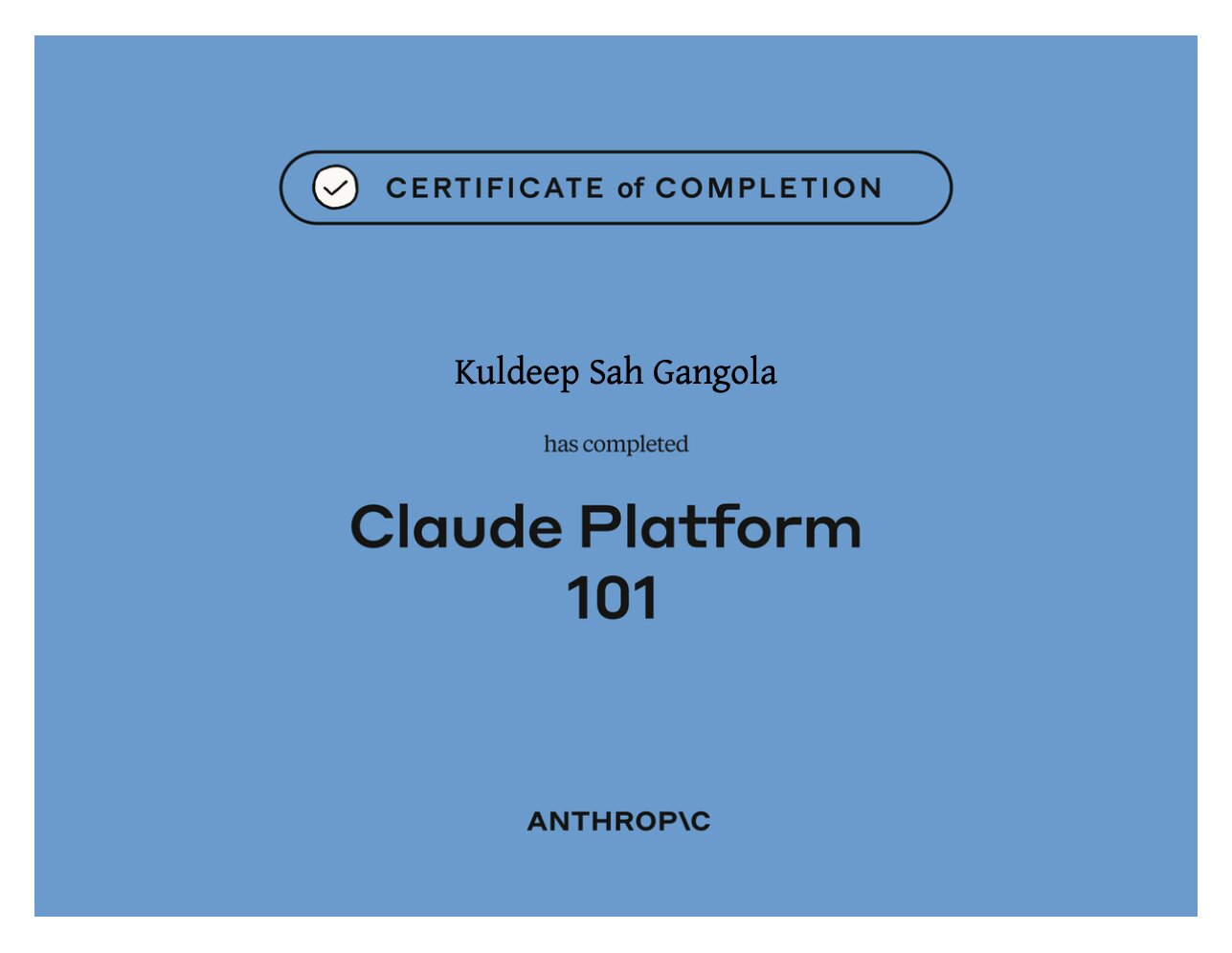 CERTIFICATE of COMPLETION

Kuldeep Sah Gangola

has completed

Claude Platform 101

ANTHROP\C